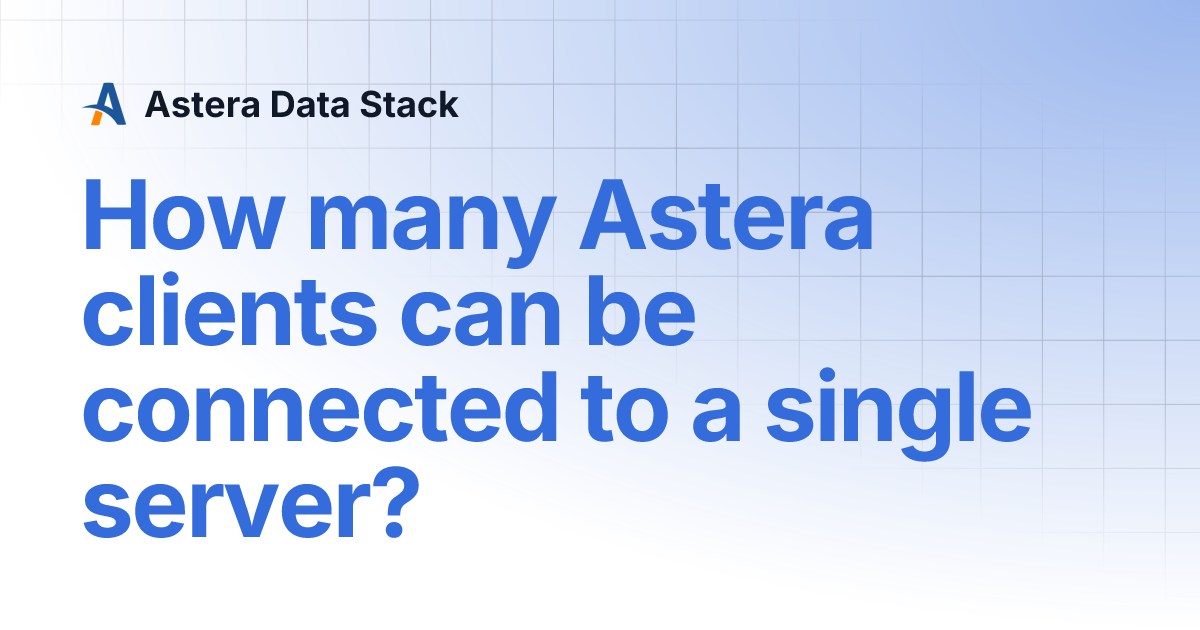 Astera Data Stack

How many Astera clients can be connected to a single server?